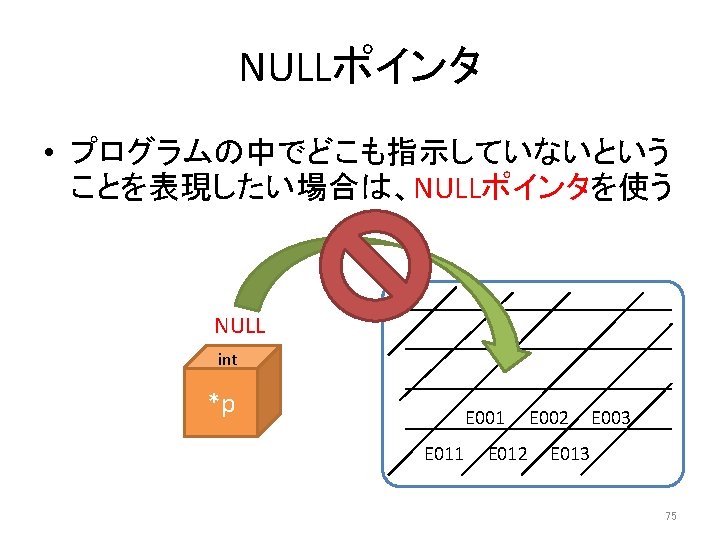 NULLポインタ

• プログラムの中でどこも指示していないということを表現したい場合は、NULLポインタを使う

NULL

int

*p

E001 E002 E003

E011 E012 E013

75